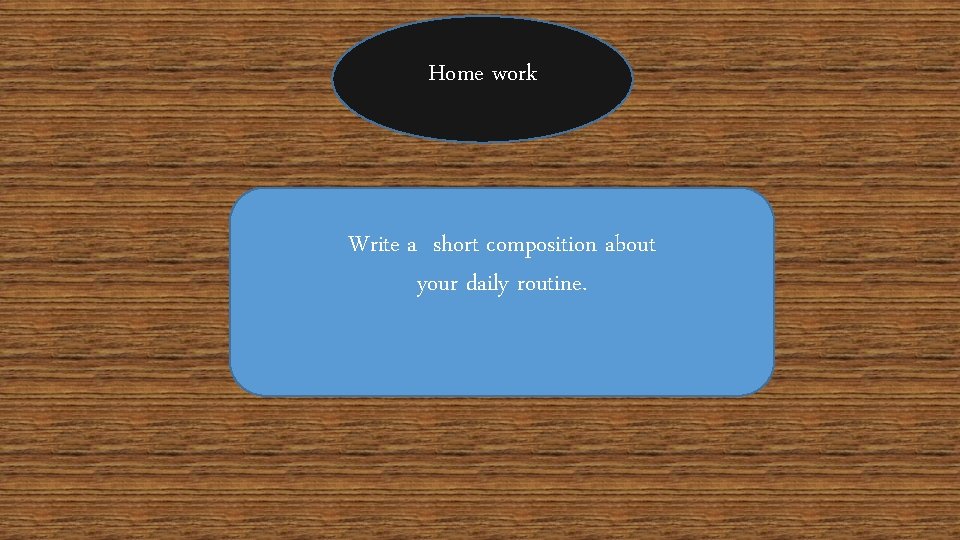 Home work

Write a short composition about your daily routine.